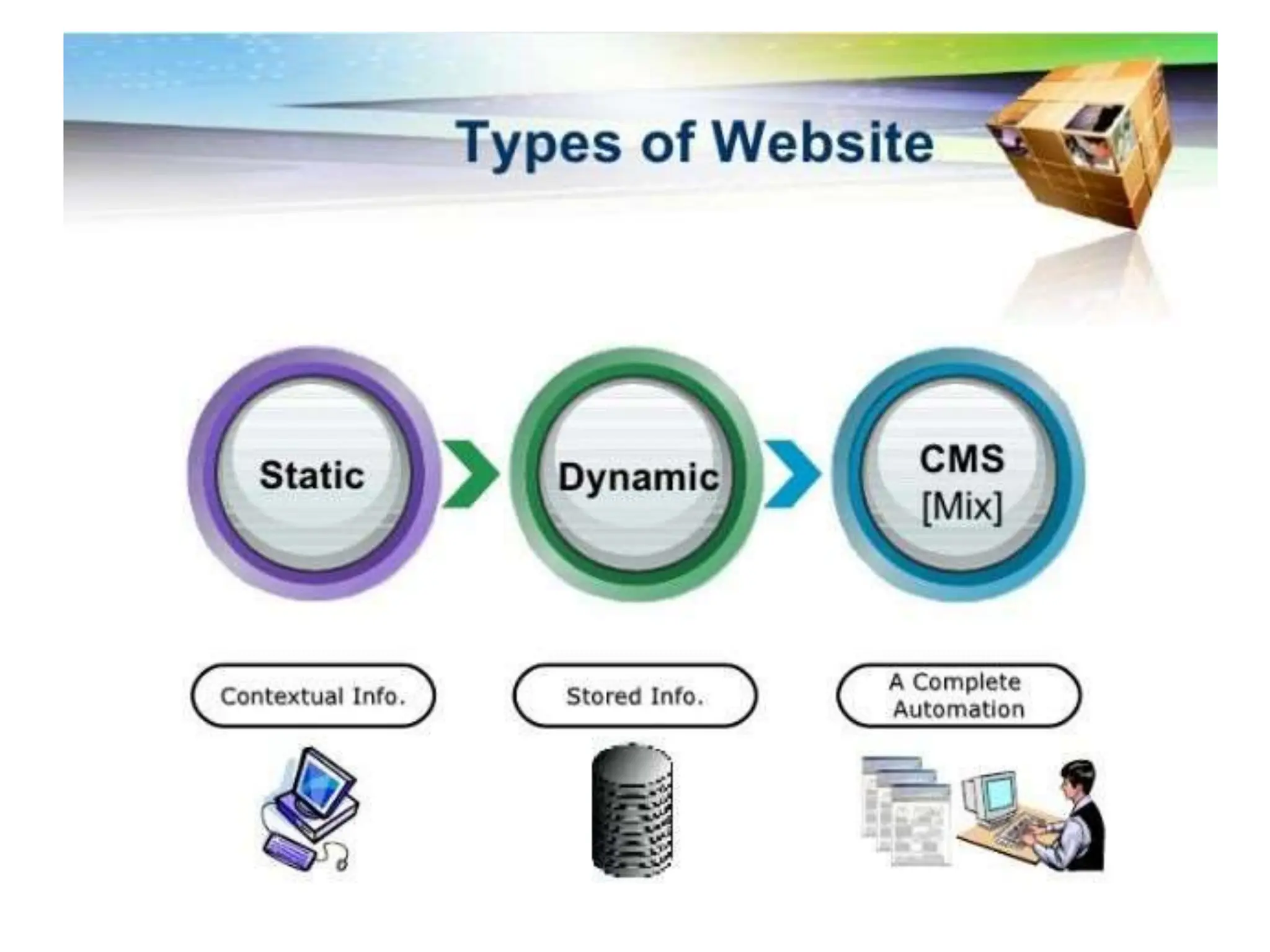 Types of Website

Static

Dynamic

CMS
[Mix]

Contextual Info.

Stored Info.

A Complete Automation